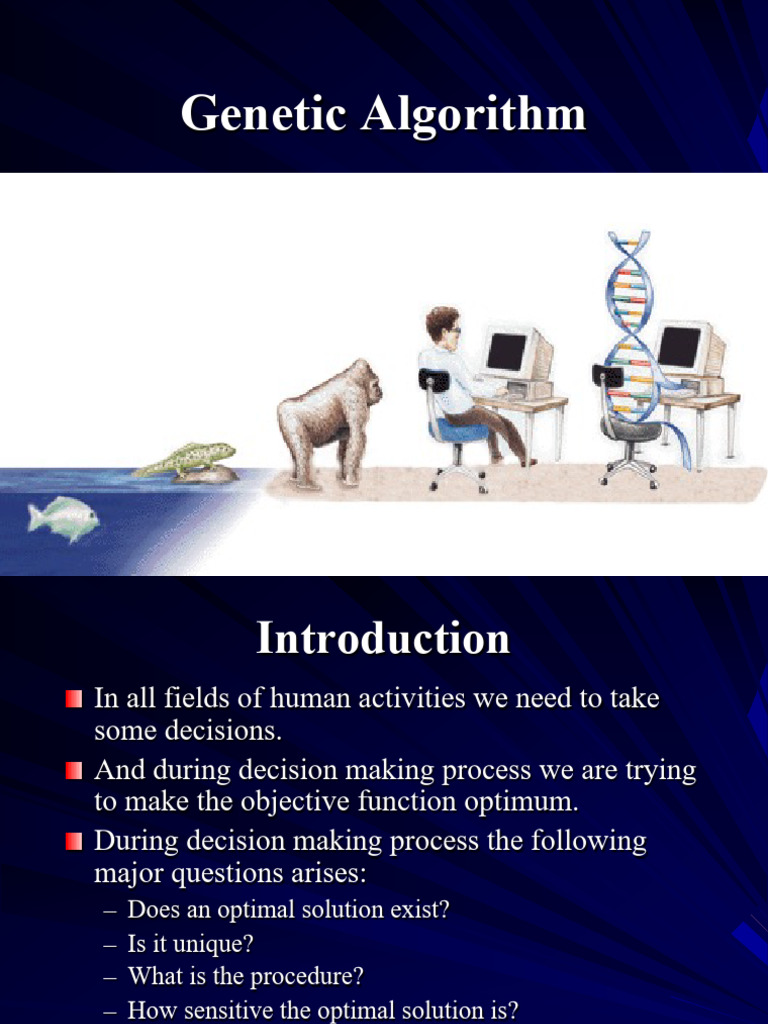 Genetic Algorithm

Introduction

In all fields of human activities we need to take some decisions.

And during decision making process we are trying to make the objective function optimum.

During decision making process the following major questions arises:

– Does an optimal solution exist?
– Is it unique?
– What is the procedure?
– How sensitive the optimal solution is?